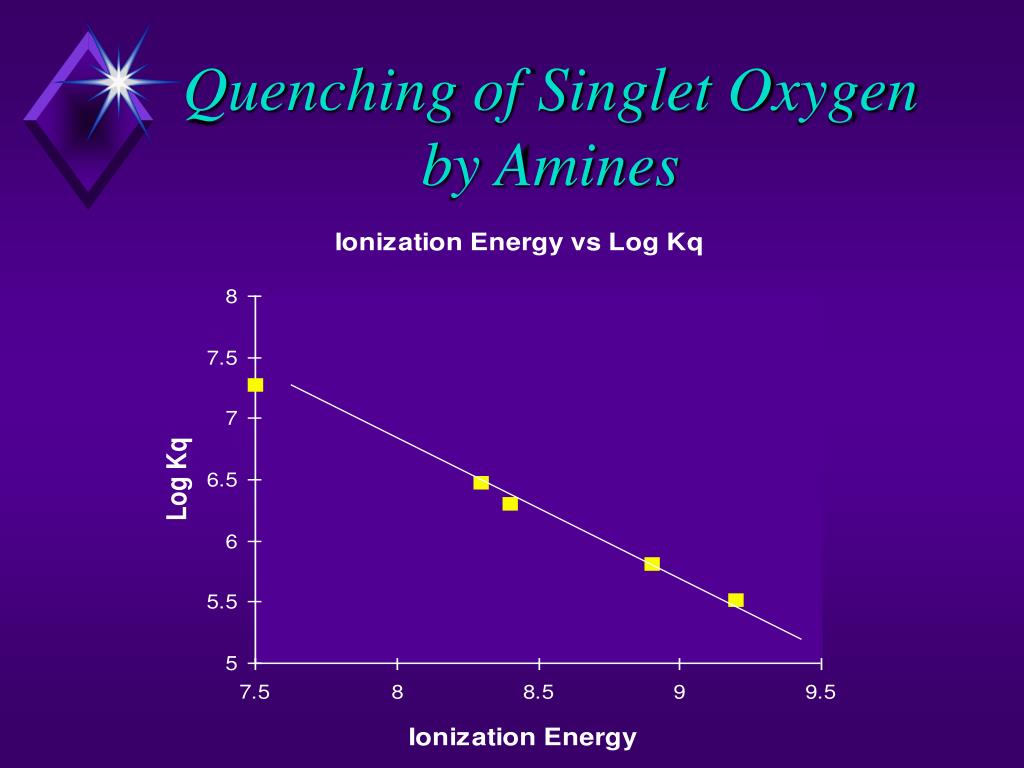 Quenching of Singlet Oxygen by Amines

Ionization Energy vs Log Kq

Log Kq

8
7.5
7
6.5
6
5.5
5

7.5
8
8.5
9
9.5

Ionization Energy